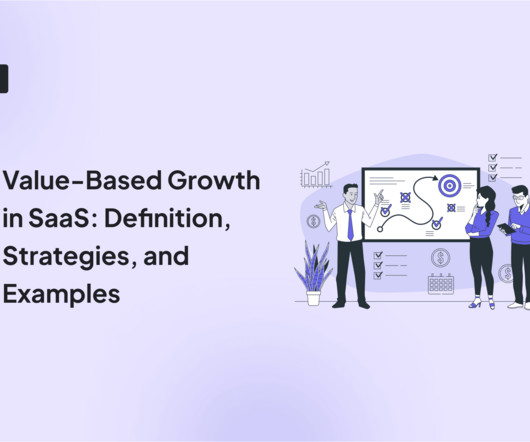 Value-Based Growth in SaaS: Definition, Strategies, and Examples